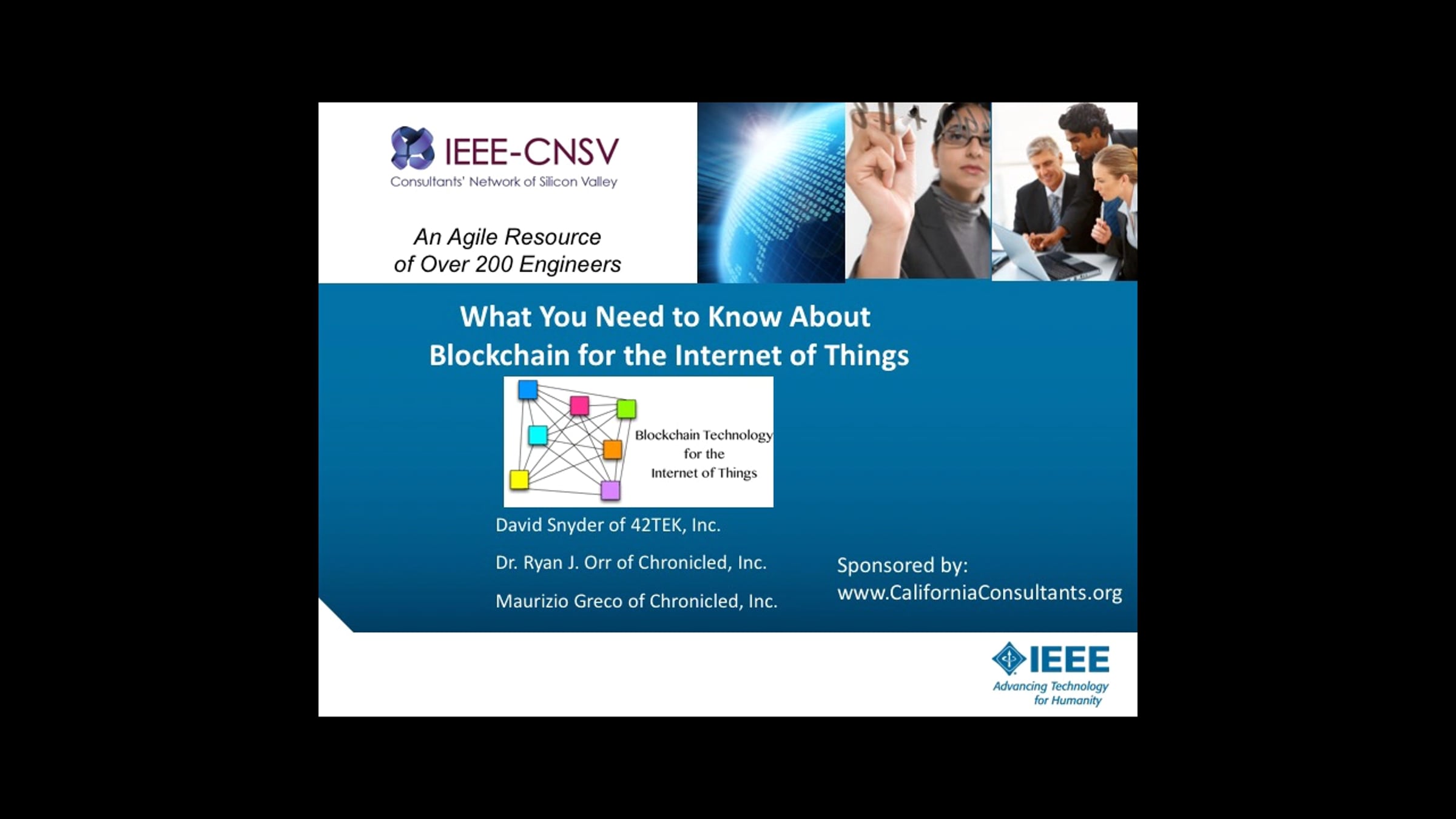 IEEE-CNSV
Consultants' Network of Silicon Valley

An Agile Resource
of Over 200 Engineers

What You Need to Know About
Blockchain for the Internet of Things

Blockchain Technology
for the
Internet of Things

David Snyder of 42TEK, Inc.

Dr. Ryan J. Orr of Chronicled, Inc.

Maurizio Greco of Chronicled, Inc.

Sponsored by:
www.CaliforniaConsultants.org

IEEE
Advancing Technology
for Humanity